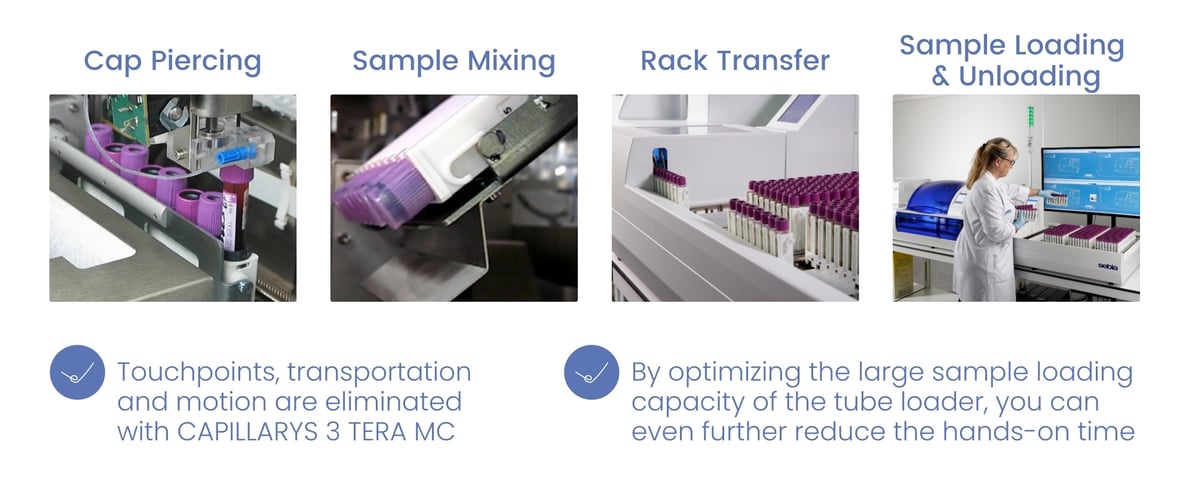 Cap Piercing

Sample Mixing

Rack Transfer

Sample Loading & Unloading

sebia

Touchpoints, transportation and motion are eliminated with CAPILLARYS 3 TERA MC

By optimizing the large sample loading capacity of the tube loader, you can even further reduce the hands-on time